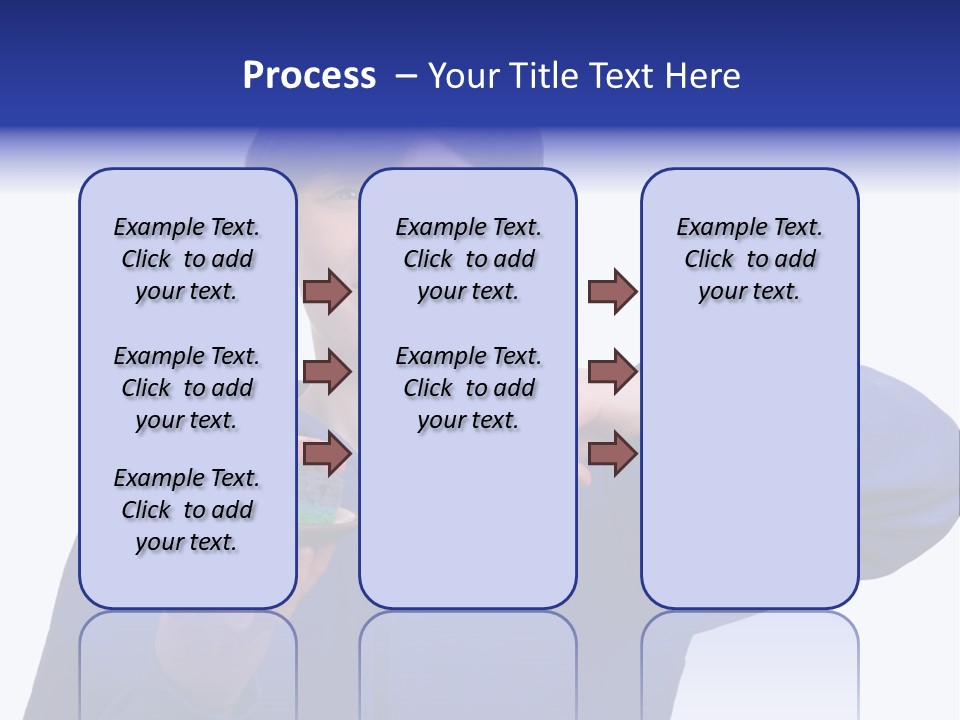 Process – Your Title Text Here

Example Text. Click to add your text.

Example Text. Click to add your text.

Example Text. Click to add your text.

Example Text. Click to add your text.

Example Text. Click to add your text.

Example Text. Click to add your text.